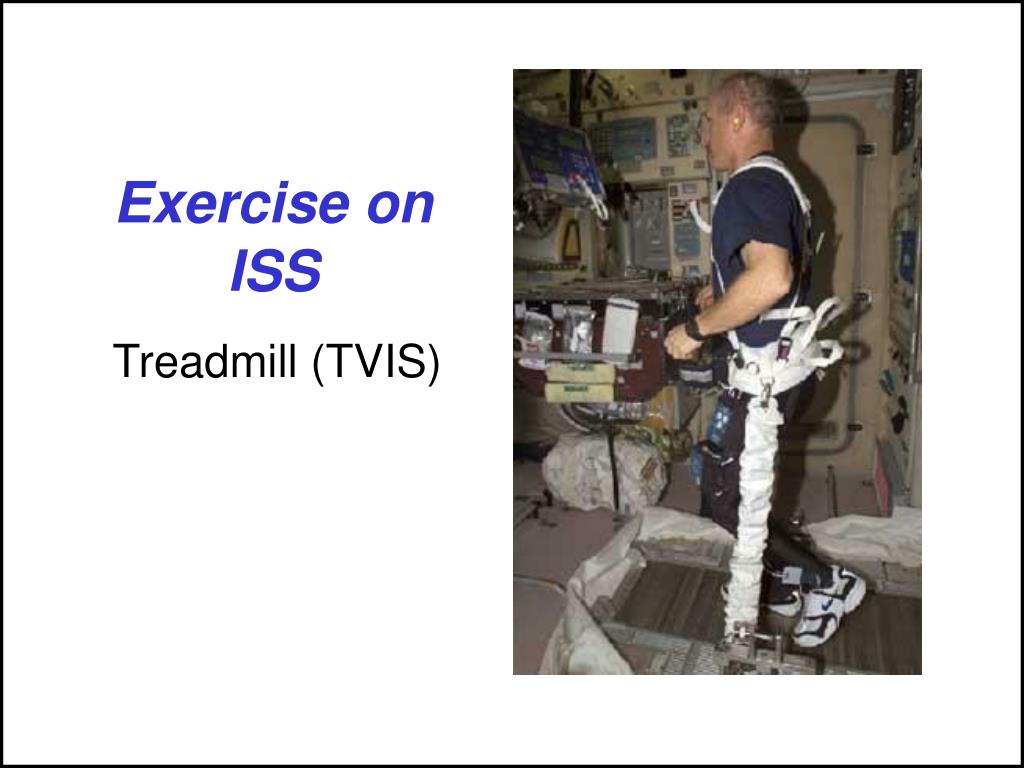 Exercise on ISS

Treadmill (TVIS)